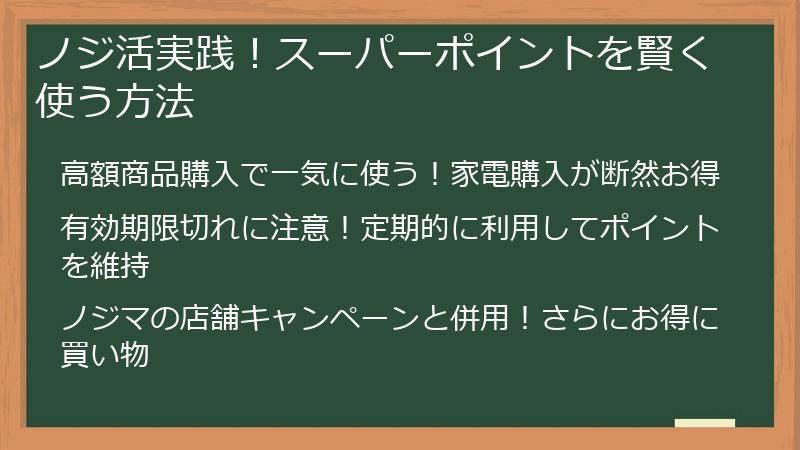 ノジ活実践！スーパーポイントを賢く使う方法

高額商品購入で一気に使う！家電購入が断然お得

有効期限切れに注意！定期的に利用してポイントを維持

ノジマの店舗キャンペーンと併用！さらにお得に買い物